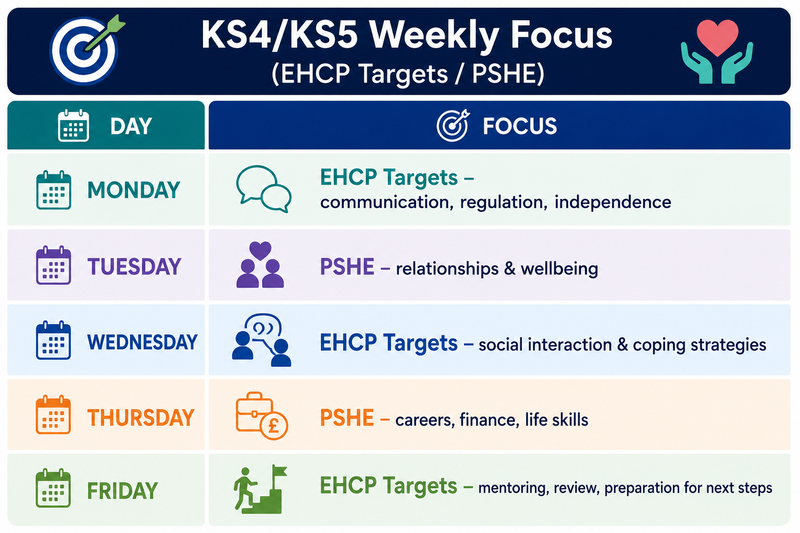 KS4/KS5 Weekly Focus
(EHCP Targets / PSHE)

| DAY | FOCUS |
|---|---|
| MONDAY | EHCP Targets – communication, regulation, independence |
| TUESDAY | PSHE – relationships & wellbeing |
| WEDNESDAY | EHCP Targets – social interaction & coping strategies |
| THURSDAY | PSHE – careers, finance, life skills |
| FRIDAY | EHCP Targets – mentoring, review, preparation for next steps |